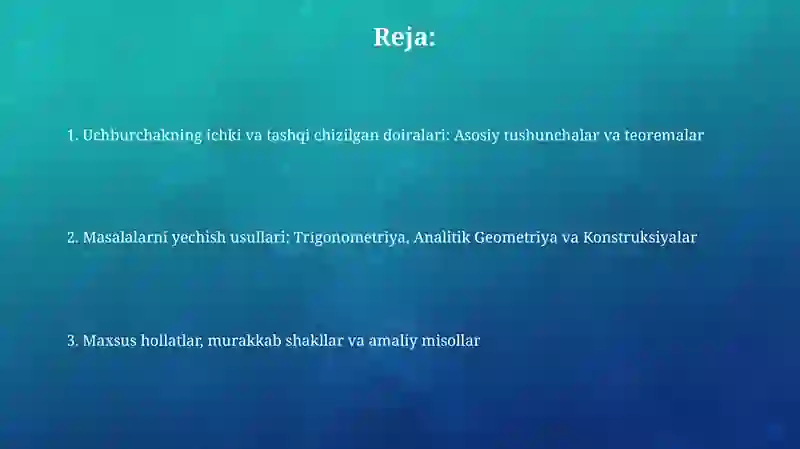 Reja:

1. Uchburchakning ichki va tashqi chizilgan doiralari: Asosiy tushunchalar va teoremalar

2. Masalalarni yechish usullari: Trigonometriya, Analitik Geometriya va Konstruksiyalar

3. Maxsus hollatlar, murakkab shakllar va amaliy misollar